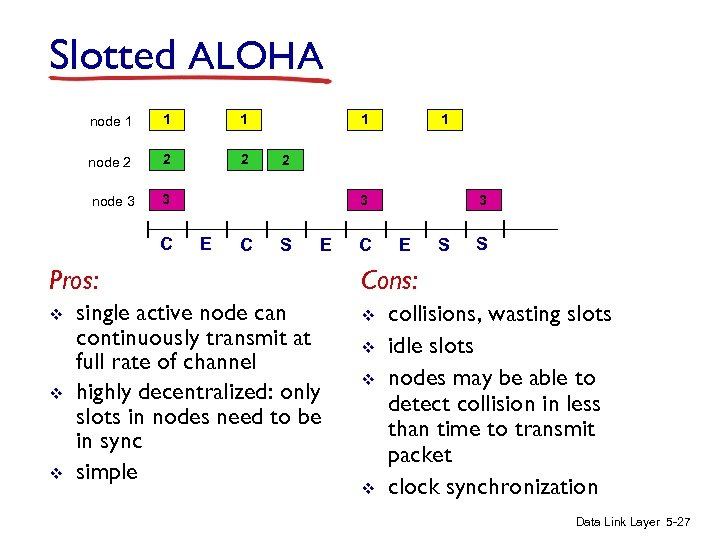 Slotted ALOHA

node 1 1 1 1 1

node 2 2 2 2

node 3 3 3 3

C E C S E C E S S

Pros:

❖ single active node can continuously transmit at full rate of channel

❖ highly decentralized: only slots in nodes need to be in sync

❖ simple

Cons:

❖ collisions, wasting slots

❖ idle slots

❖ nodes may be able to detect collision in less than time to transmit packet

❖ clock synchronization

Data Link Layer 5-27